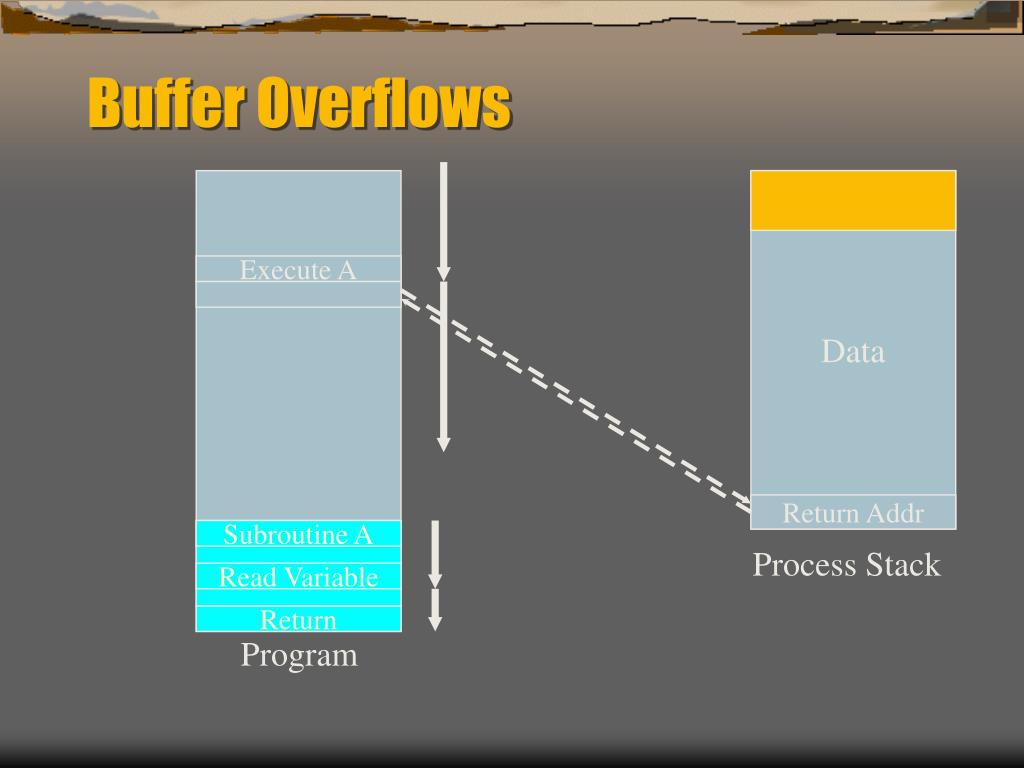 Buffer Overflows

Execute A

Subroutine A

Read Variable

Return

Program

Data

Return Addr

Process Stack